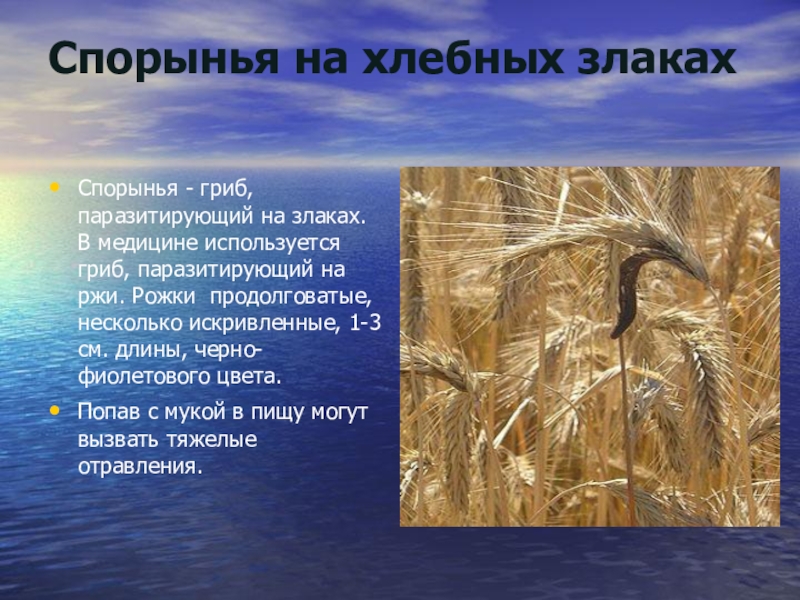 Спорынья на хлебных злаках

• Спорынья - гриб, паразитирующий на злаках. В медицине используется гриб, паразитирующий на ржи. Рожки  продолговатые, несколько искривленные, 1-3 см. длины, черно-фиолетового цвета.

• Попав с мукой в пищу могут вызвать тяжелые отравления.